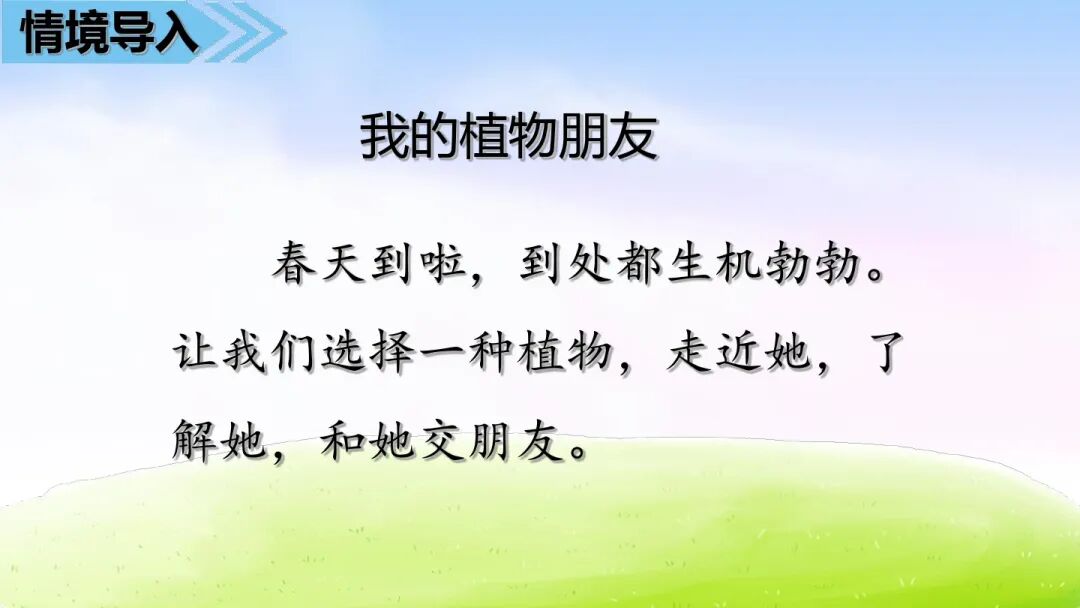 情境导入

我的植物朋友

春天到啦，到处都生机勃勃。让我们选择一种植物，走近她，了解她，和她交朋友。